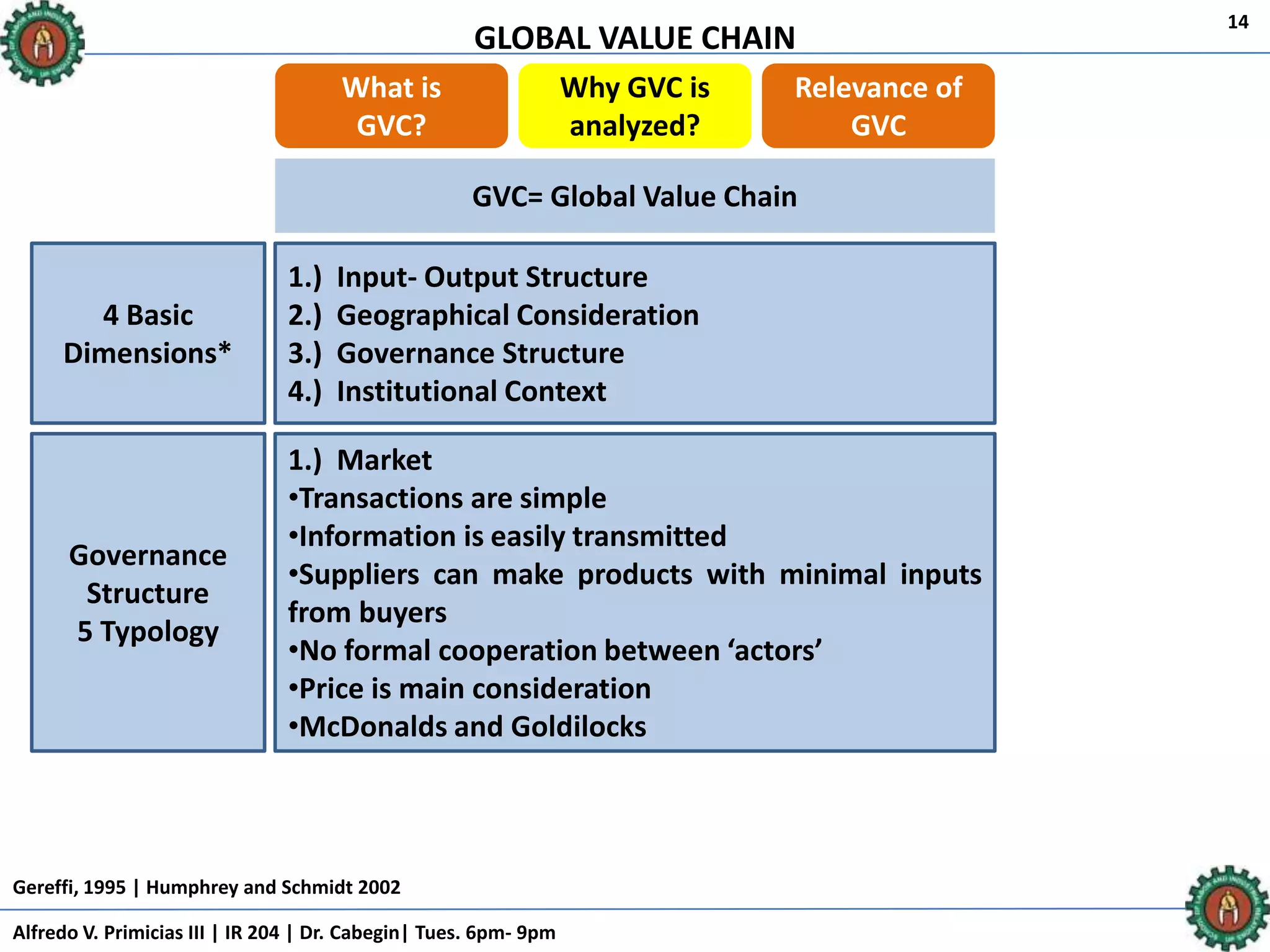 14

GLOBAL VALUE CHAIN

What is GVC?

Why GVC is analyzed?

Relevance of GVC

GVC= Global Value Chain

4 Basic Dimensions*

1.) Input- Output Structure
2.) Geographical Consideration
3.) Governance Structure
4.) Institutional Context

Governance Structure
5 Typology

1.) Market
•Transactions are simple
•Information is easily transmitted
•Suppliers can make products with minimal inputs from buyers
•No formal cooperation between ‘actors’
•Price is main consideration
•McDonalds and Goldilocks

Gereffi, 1995 | Humphrey and Schmidt 2002

Alfredo V. Primicias III | IR 204 | Dr. Cabegin| Tues. 6pm- 9pm